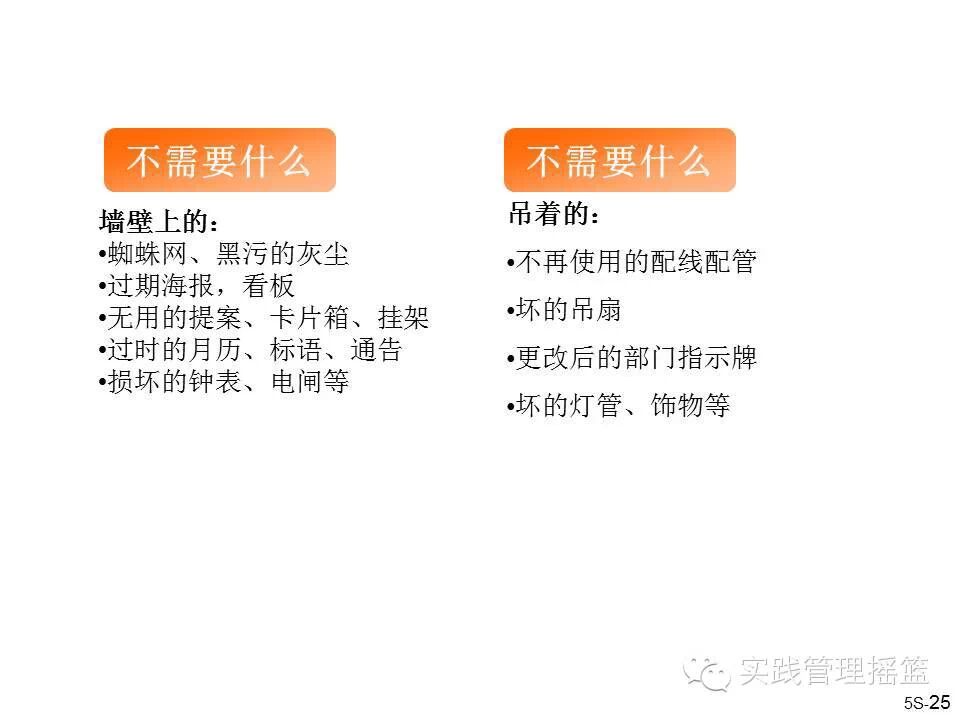 不需要什么

墙壁上的：
•蜘蛛网、黑污的灰尘
•过期海报，看板
•无用的提案、卡片箱、挂架
•过时的月历、标语、通告
•损坏的钟表、电闸等

不需要什么

吊着的：
•不再使用的配线配管
•坏的吊扇
•更改后的部门指示牌
•坏的灯管、饰物等

实践管理摇篮

5S-25